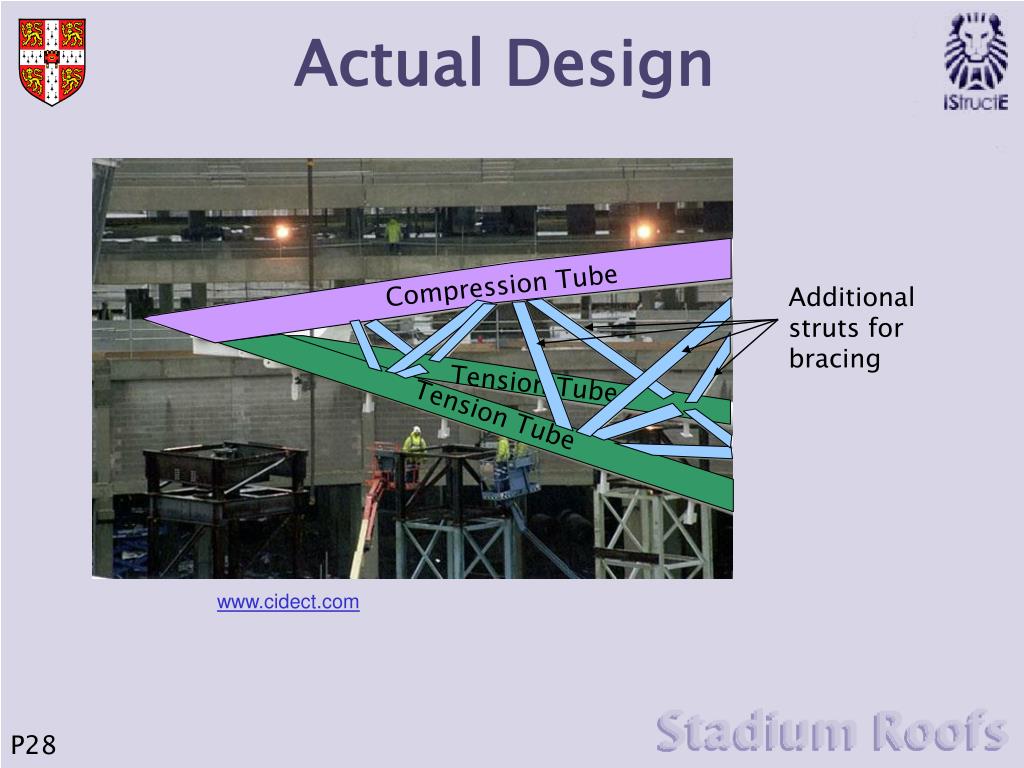 Actual Design

IStructE

Compression Tube

Tension Tube

Tension Tube

Additional struts for bracing

www.cidect.com

P28

Stadium Roofs